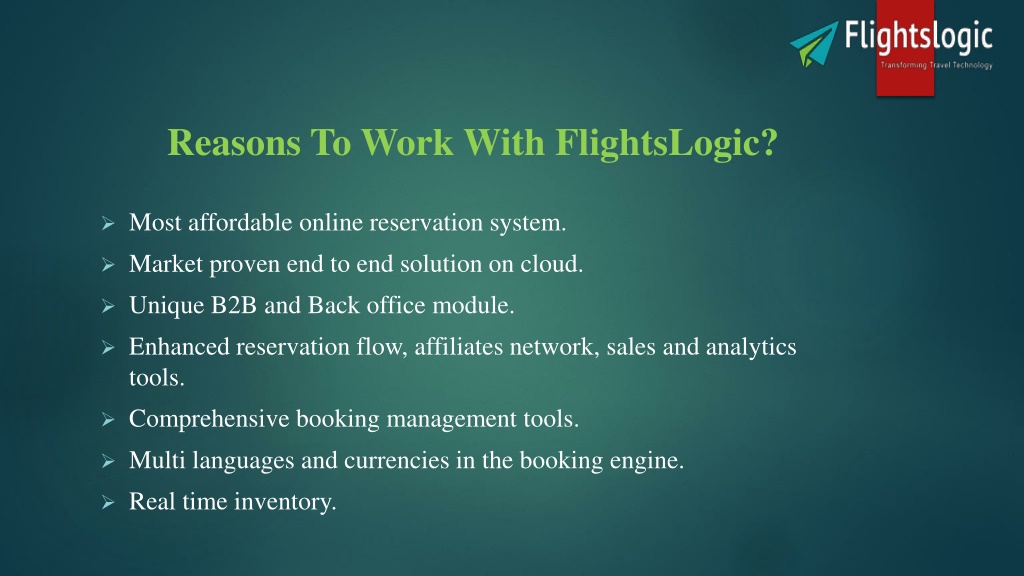 Flightslogic
Transforming Travel Technology

Reasons To Work With FlightsLogic?

➢ Most affordable online reservation system.
➢ Market proven end to end solution on cloud.
➢ Unique B2B and Back office module.
➢ Enhanced reservation flow, affiliates network, sales and analytics tools.
➢ Comprehensive booking management tools.
➢ Multi languages and currencies in the booking engine.
➢ Real time inventory.